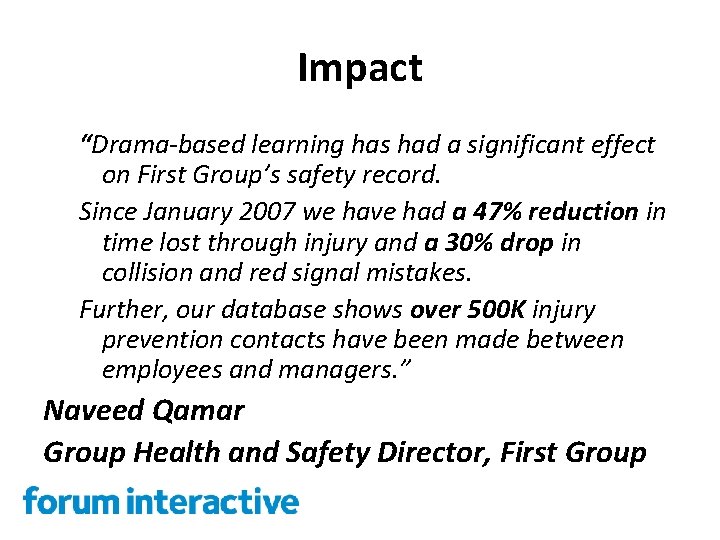 Impact

"Drama-based learning has had a significant effect on First Group's safety record.

Since January 2007 we have had a 47% reduction in time lost through injury and a 30% drop in collision and red signal mistakes.

Further, our database shows over 500K injury prevention contacts have been made between employees and managers."

Naveed Qamar

Group Health and Safety Director, First Group

forum interactive